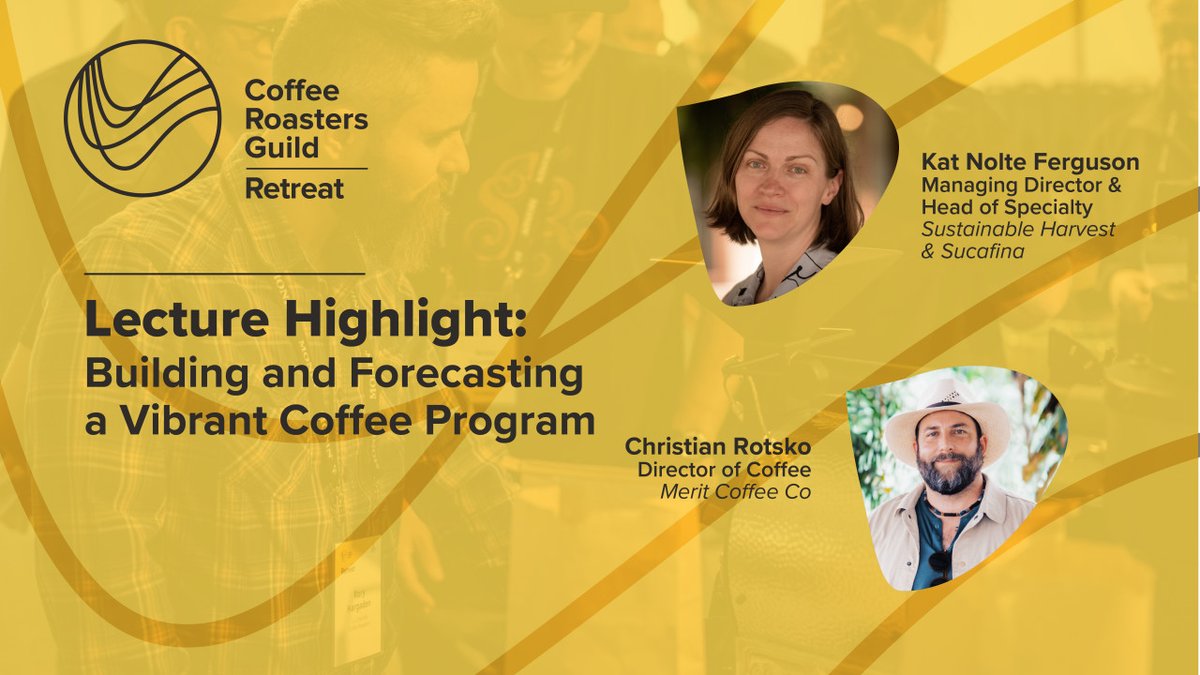 Coffee Roasters Guild
Retreat

Lecture Highlight:
Building and Forecasting a Vibrant Coffee Program

Kat Nolte Ferguson
Managing Director & Head of Specialty
Sustainable Harvest & Sucafina

Christian Rotsko
Director of Coffee
Merit Coffee Co